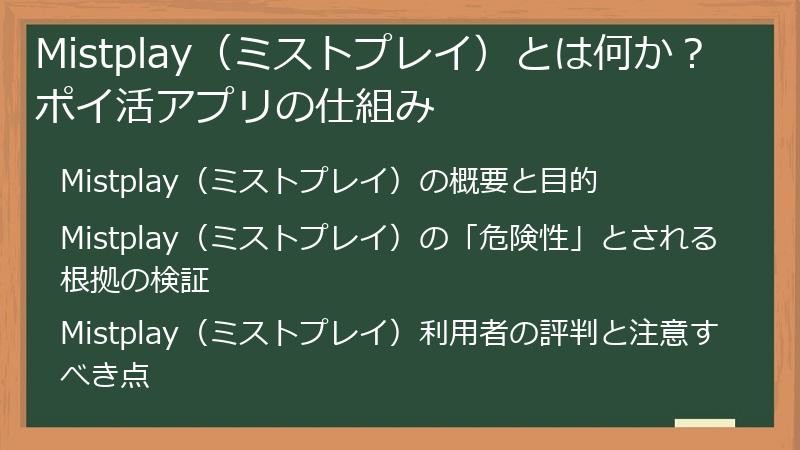 Mistplay（ミストプレイ）とは何か？ポイ活アプリの仕組み

Mistplay（ミストプレイ）の概要と目的

Mistplay（ミストプレイ）の「危険性」とされる根拠の検証

Mistplay（ミストプレイ）利用者の評判と注意すべき点